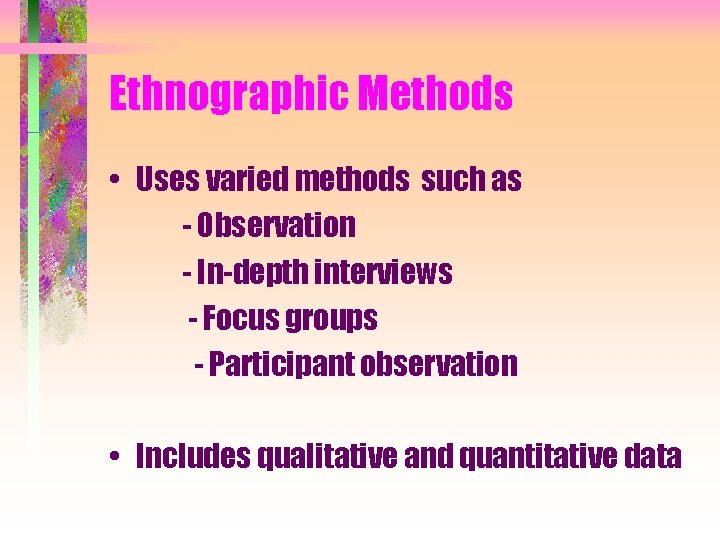 Ethnographic Methods

• Uses varied methods such as
- Observation
- In-depth interviews
- Focus groups
- Participant observation

• Includes qualitative and quantitative data